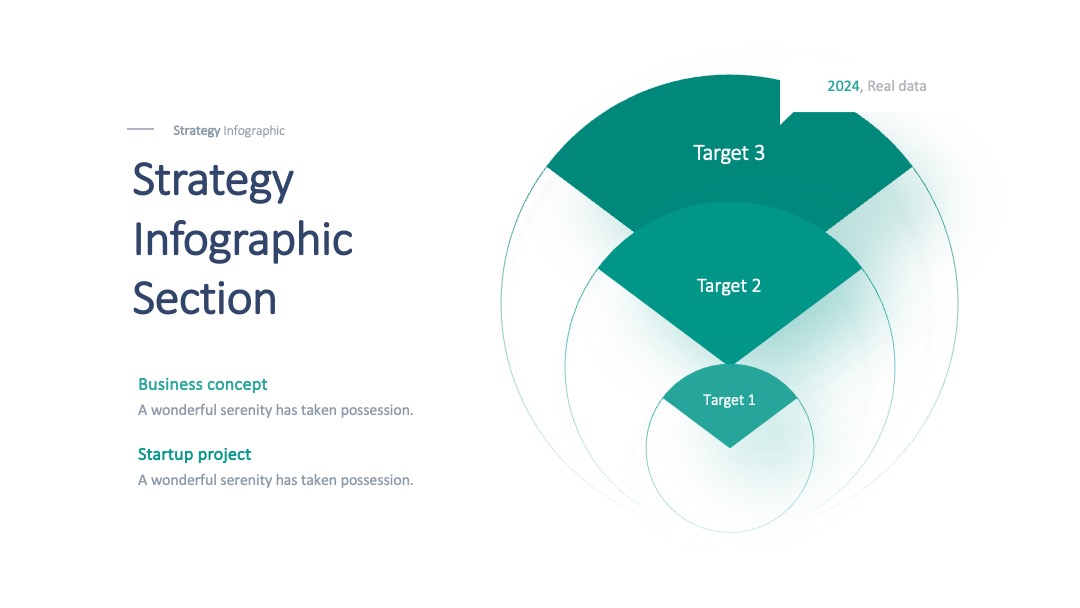 Strategy Infographic

Strategy Infographic Section

Business concept
A wonderful serenity has taken possession.

Startup project
A wonderful serenity has taken possession.

2024, Real data

Target 3

Target 2

Target 1